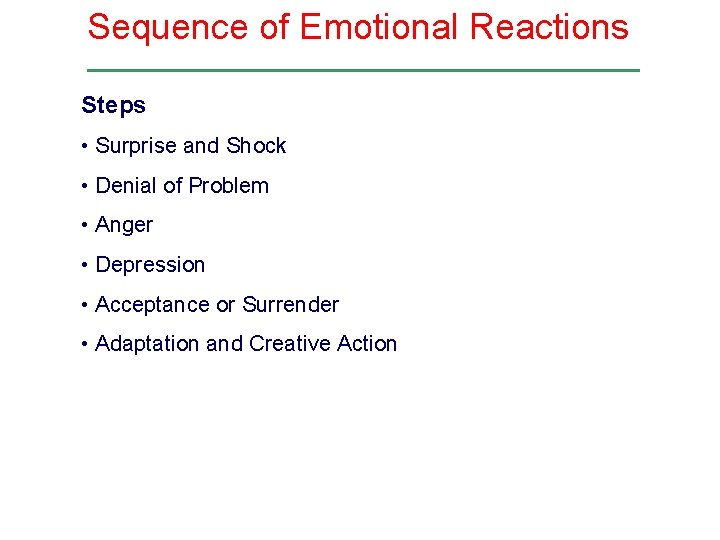 Sequence of Emotional Reactions

Steps

• Surprise and Shock
• Denial of Problem
• Anger
• Depression
• Acceptance or Surrender
• Adaptation and Creative Action